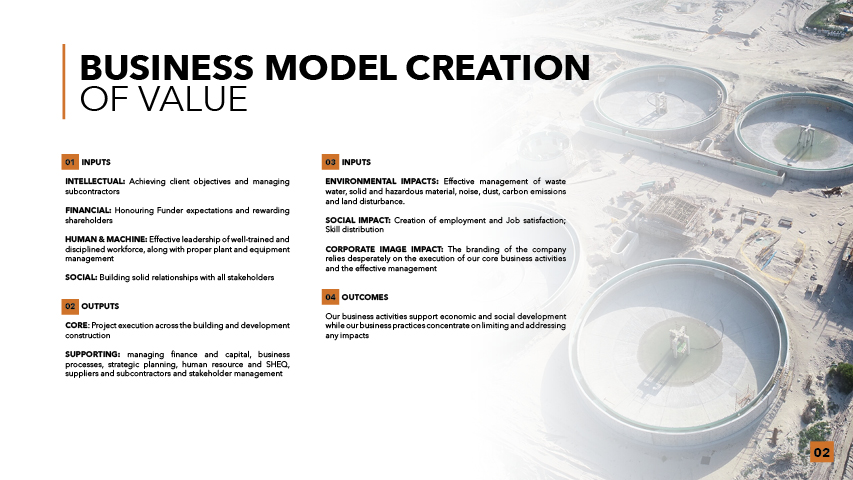 BUSINESS MODEL CREATION
OF VALUE

01 INPUTS

INTELLECTUAL: Achieving client objectives and managing subcontractors

FINANCIAL: Honouring Funder expectations and rewarding shareholders

HUMAN & MACHINE: Effective leadership of well-trained and disciplined workforce, along with proper plant and equipment management

SOCIAL: Building solid relationships with all stakeholders

02 OUTPUTS

CORE: Project execution across the building and development construction

SUPPORTING: managing finance and capital, business processes, strategic planning, human resource and SHEQ, suppliers and subcontractors and stakeholder management

03 INPUTS

ENVIRONMENTAL IMPACTS: Effective management of waste water, solid and hazardous material, noise, dust, carbon emissions and land disturbance.

SOCIAL IMPACT: Creation of employment and Job satisfaction; Skill distribution

CORPORATE IMAGE IMPACT: The branding of the company relies desperately on the execution of our core business activities and the effective management

04 OUTCOMES

Our business activities support economic and social development while our business practices concentrate on limiting and addressing any impacts

02